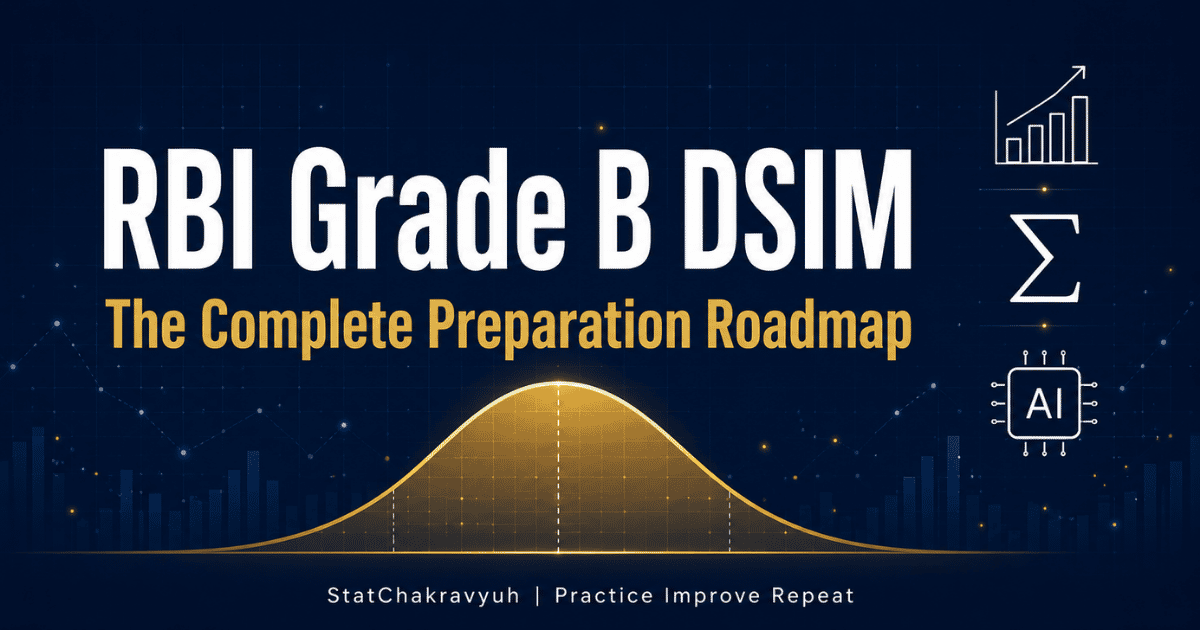 RBI Grade B DSIM

The Complete Preparation Roadmap

$\Sigma$

AI

StatChakravyuh | Practice Improve Repeat